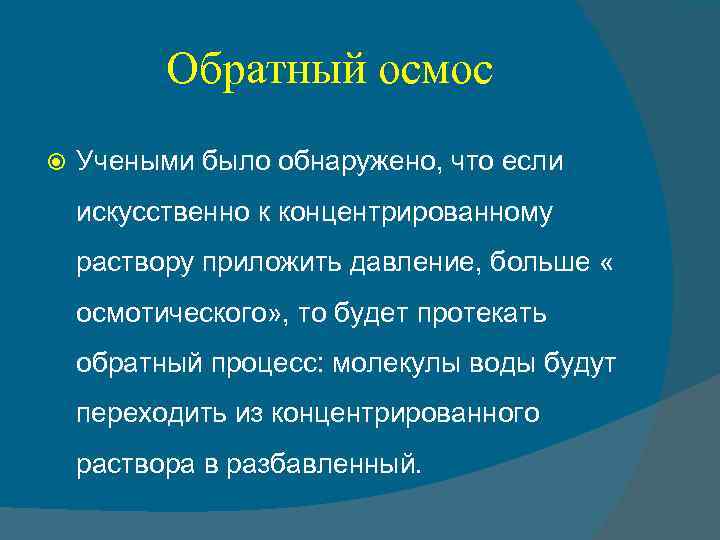 Обратный осмос

Учеными было обнаружено, что если искусственно к концентрированному раствору приложить давление, больше « осмотического», то будет протекать обратный процесс: молекулы воды будут переходить из концентрированного раствора в разбавленный.